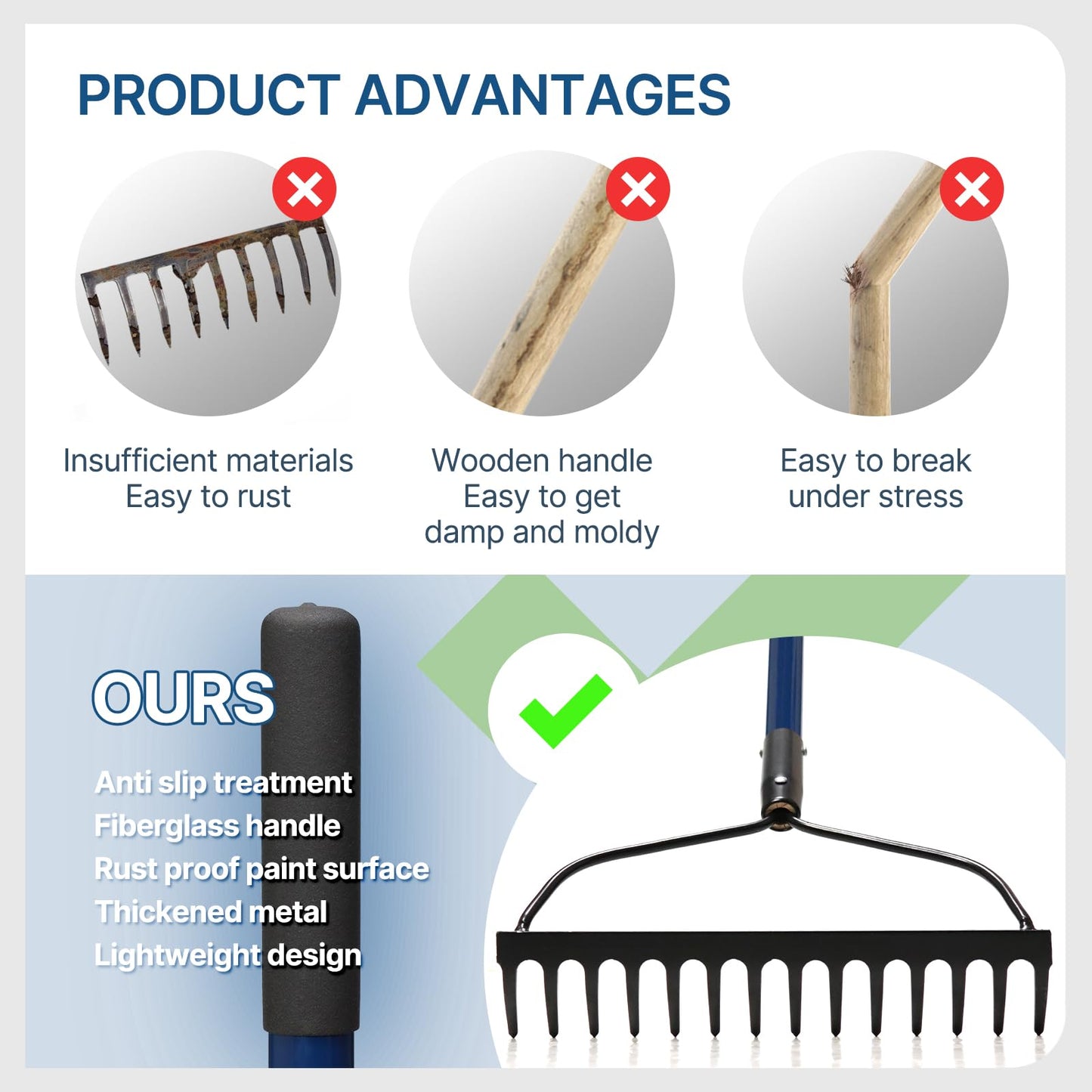 PRODUCT ADVANTAGES

Insufficient materials
Easy to rust

Wooden handle
Easy to get
damp and moldy

Easy to break
under stress

OURS

Anti slip treatment
Fiberglass handle
Rust proof paint surface
Thickened metal
Lightweight design